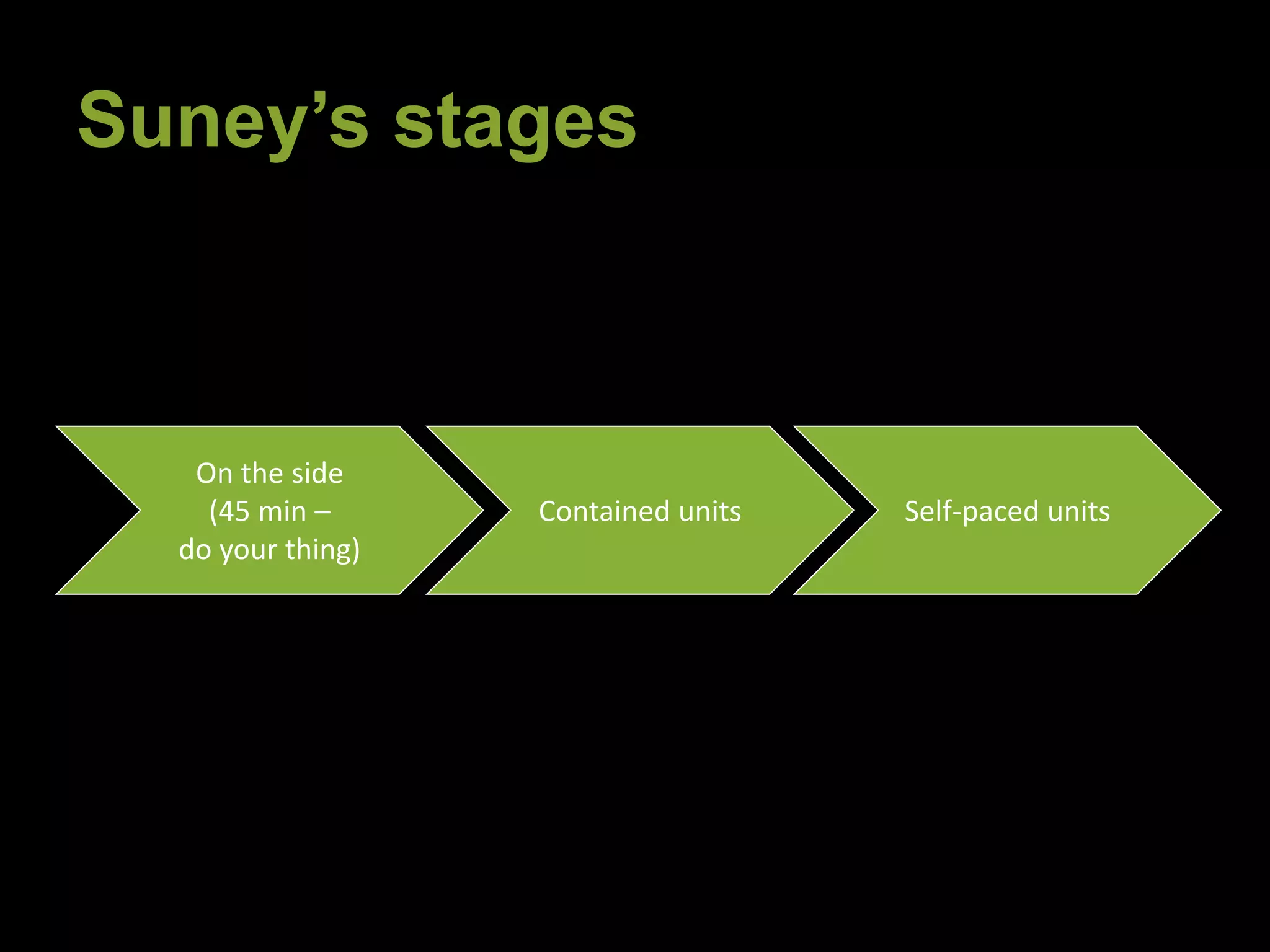 Suney’s stages

On the side
(45 min –
do your thing)

Contained units

Self-paced units